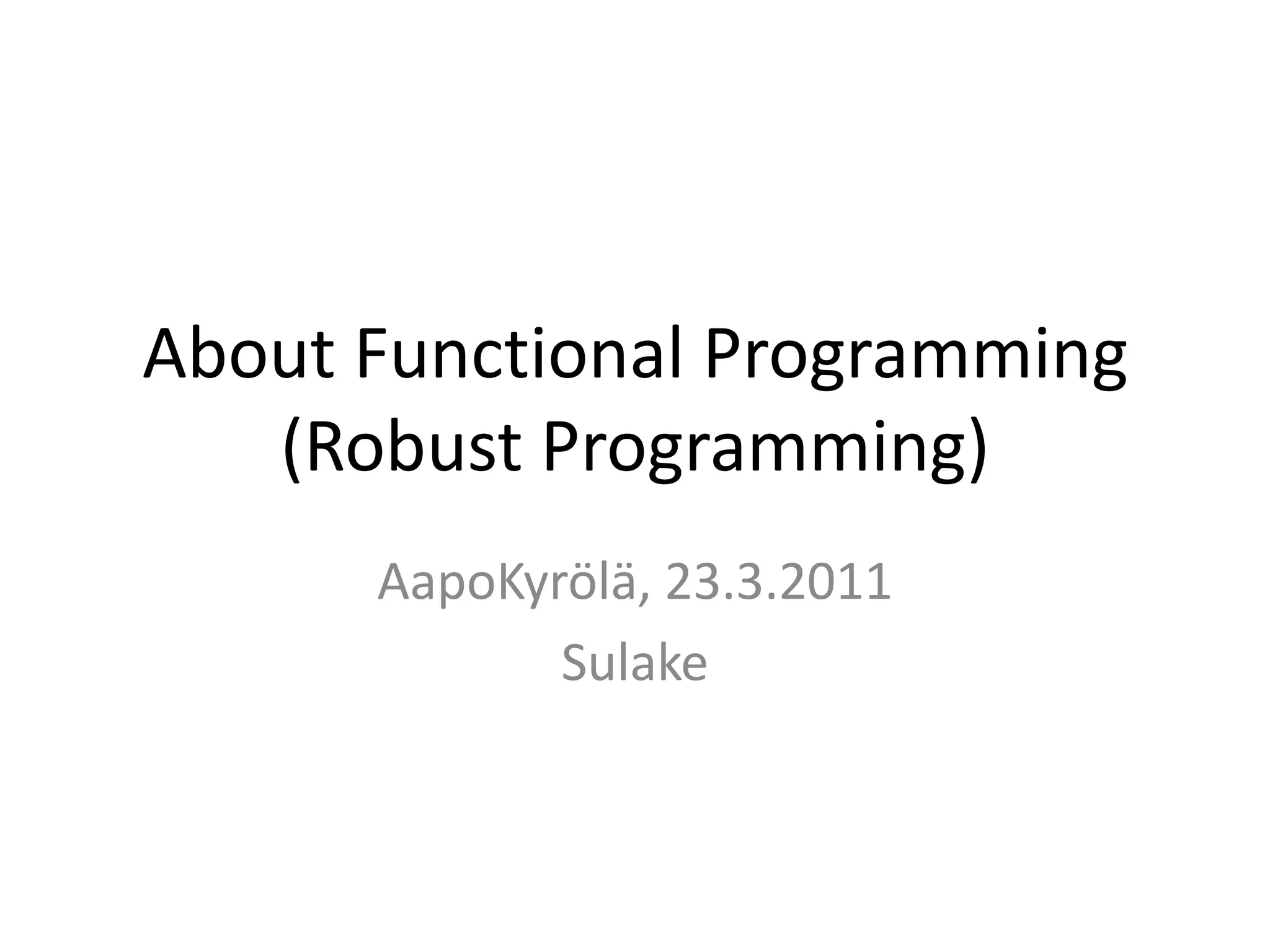 About Functional Programming
(Robust Programming)

AapoKyrölä, 23.3.2011
Sulake